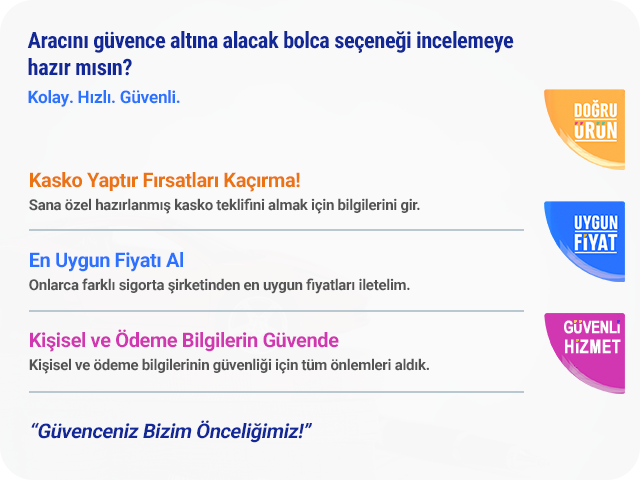 Aracını güvence altına alacak bolca seçeneği incelemeye hazır mısın?
Kolay. Hızlı. Güvenli.

DOĞRU ÜRÜN

Kasko Yaptır Fırsatları Kaçırma!
Sana özel hazırlanmış kasko teklifini almak için bilgilerini gir.

UYGUN FİYAT

En Uygun Fiyatı Al
Onlarca farklı sigorta şirketinden en uygun fiyatları iletelim.

GÜVENLİ HİZMET

Kişisel ve Ödeme Bilgilerin Güvende
Kişisel ve ödeme bilgilerinin güvenliği için tüm önlemleri aldık.

"Güvenceniz Bizim Önceliğimiz!"